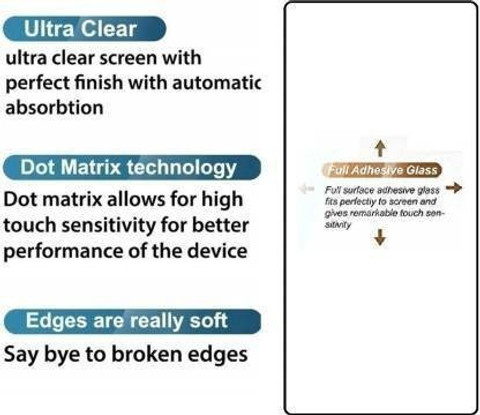 Ultra Clear

ultra clear screen with perfect finish with automatic absorbtion

Dot Matrix technology

Dot matrix allows for high touch sensitivity for better performance of the device

Edges are really soft

Say bye to broken edges

Full Adhesive Glass

Full surface adhesive glass fits perfectly to screen and gives remarkable touch sensitivity